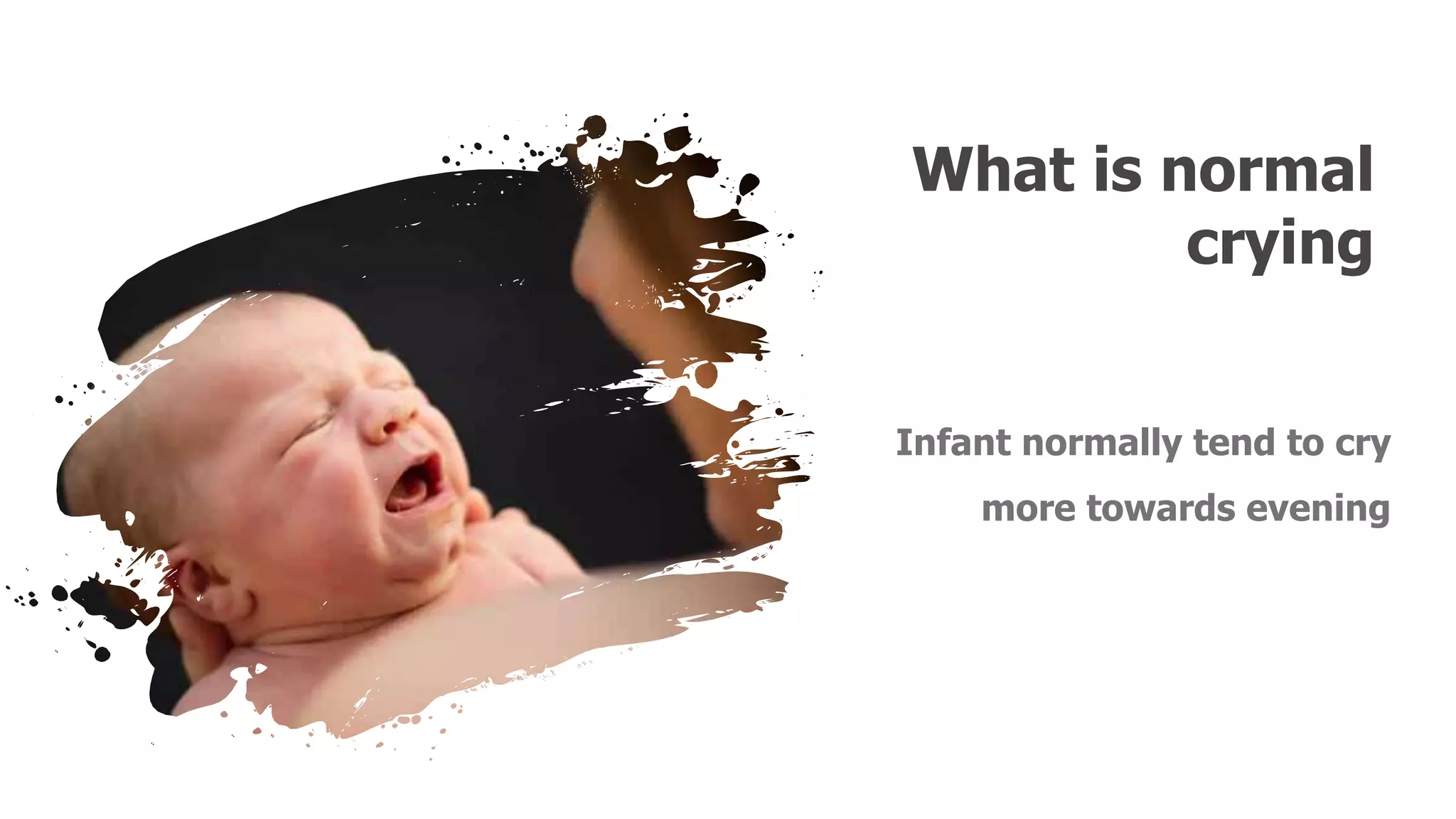 What is normal crying

Infant normally tend to cry more towards evening